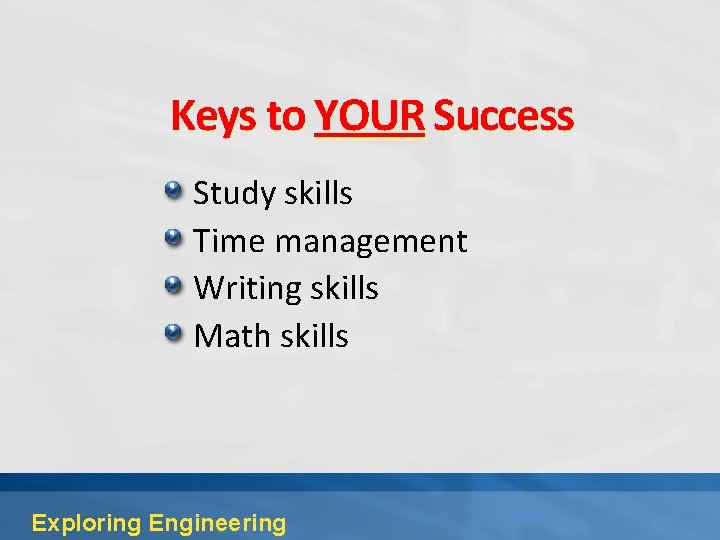 Keys to YOUR Success

- Study skills
- Time management
- Writing skills
- Math skills

Exploring Engineering